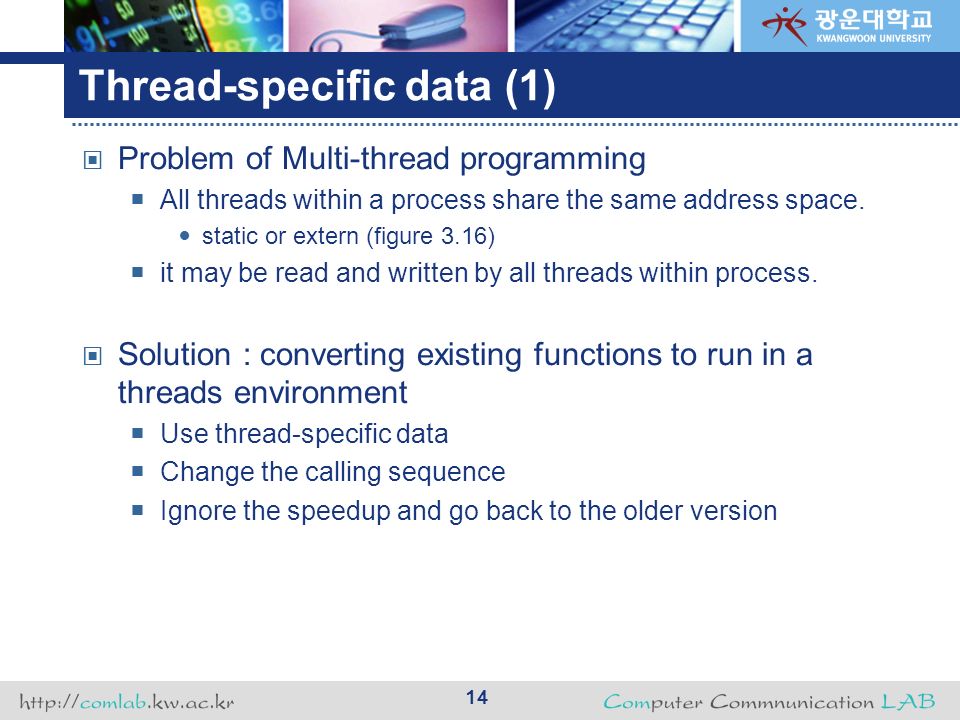 광운대학교
KWANGWOON UNIVERSITY

Thread-specific data (1)

Problem of Multi-thread programming

All threads within a process share the same address space.

static or extern (figure 3.16)

it may be read and written by all threads within process.

Solution : converting existing functions to run in a threads environment

Use thread-specific data

Change the calling sequence

Ignore the speedup and go back to the older version

http://comlab.kw.ac.kr

14

Computer Commnunication LAB